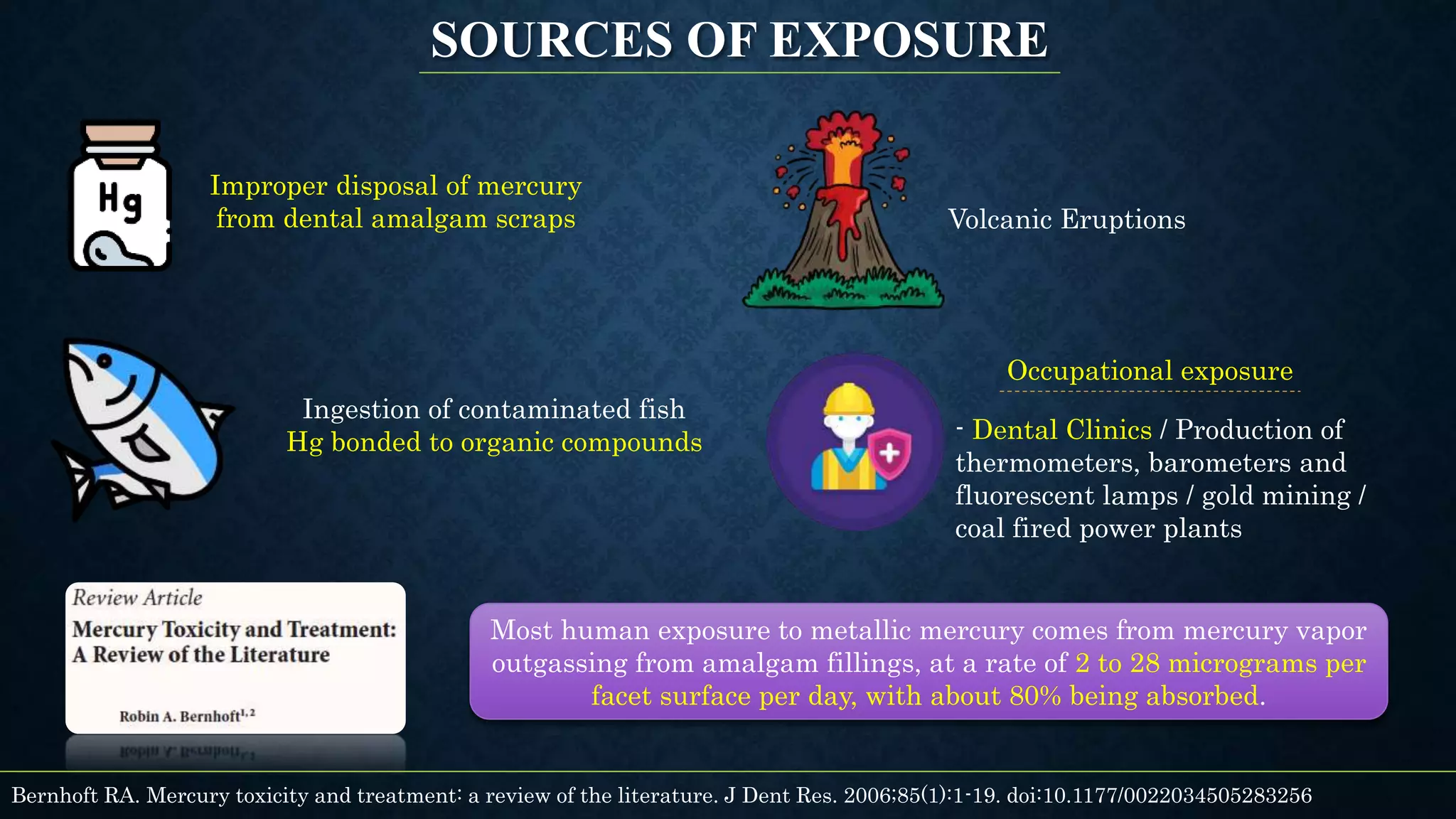 SOURCES OF EXPOSURE

Hg

Improper disposal of mercury from dental amalgam scraps

Volcanic Eruptions

Ingestion of contaminated fish
Hg bonded to organic compounds

Occupational exposure

- Dental Clinics / Production of thermometers, barometers and fluorescent lamps / gold mining / coal fired power plants

Review Article
Mercury Toxicity and Treatment: A Review of the Literature

Robin A. Bernhoft$^{1,2}$

Most human exposure to metallic mercury comes from mercury vapor outgassing from amalgam fillings, at a rate of 2 to 28 micrograms per facet surface per day, with about 80% being absorbed.

Bernhoft RA. Mercury toxicity and treatment: a review of the literature. J Dent Res. 2006;85(1):1-19. doi:10.1177/0022034505283256